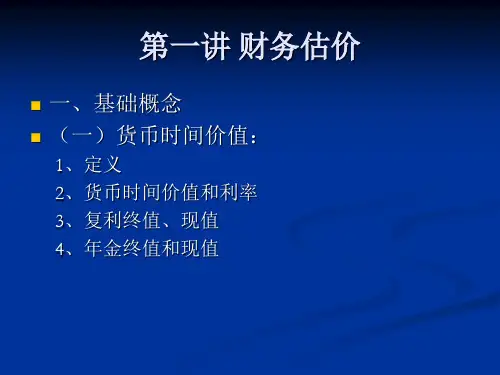 第一讲 财务估价

一、基础概念

（一）货币时间价值：

1、定义

2、货币时间价值和利率

3、复利终值、现值

4、年金终值和现值